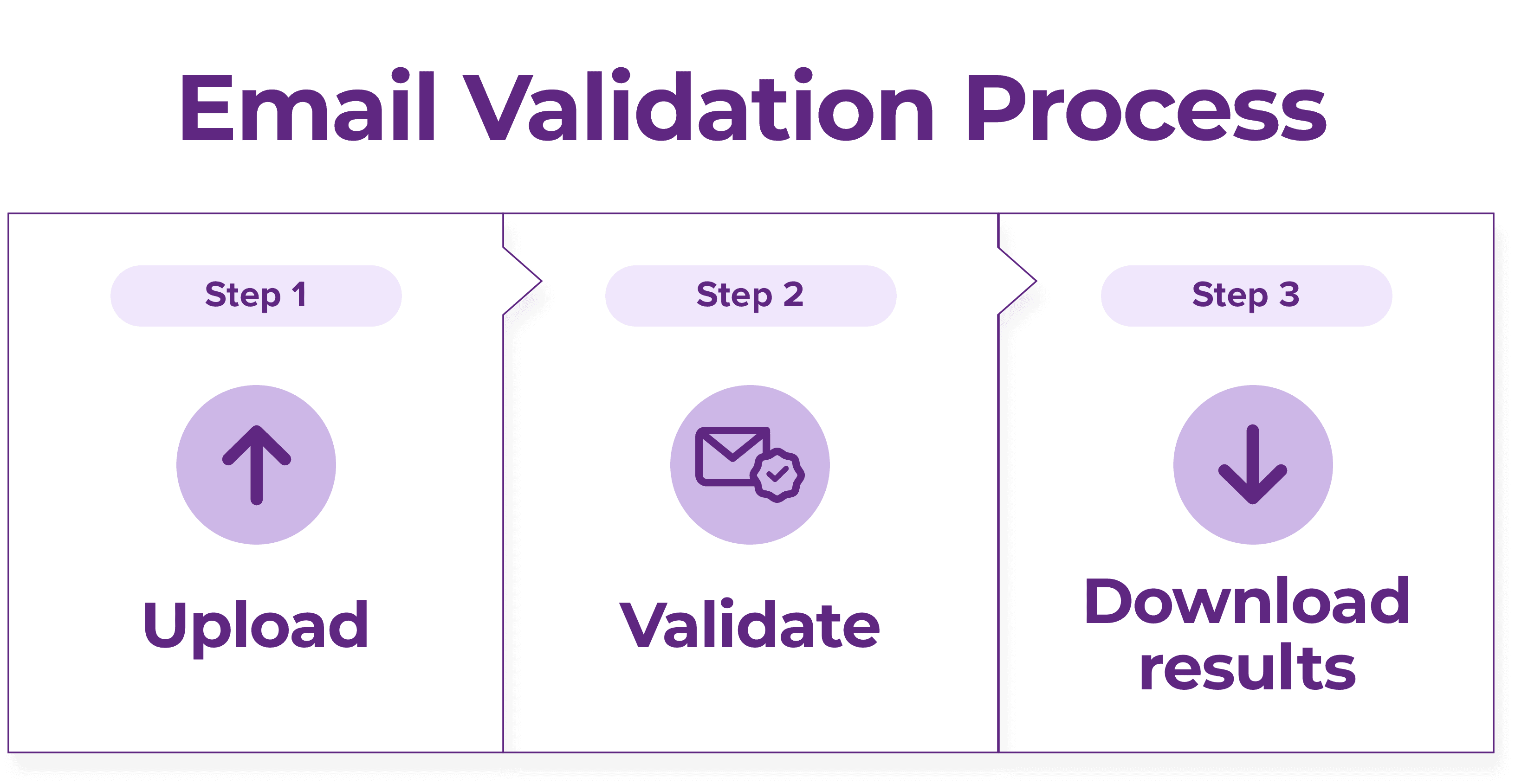 Email Validation Process

Step 1

Upload

Step 2

Validate

Step 3

Download results